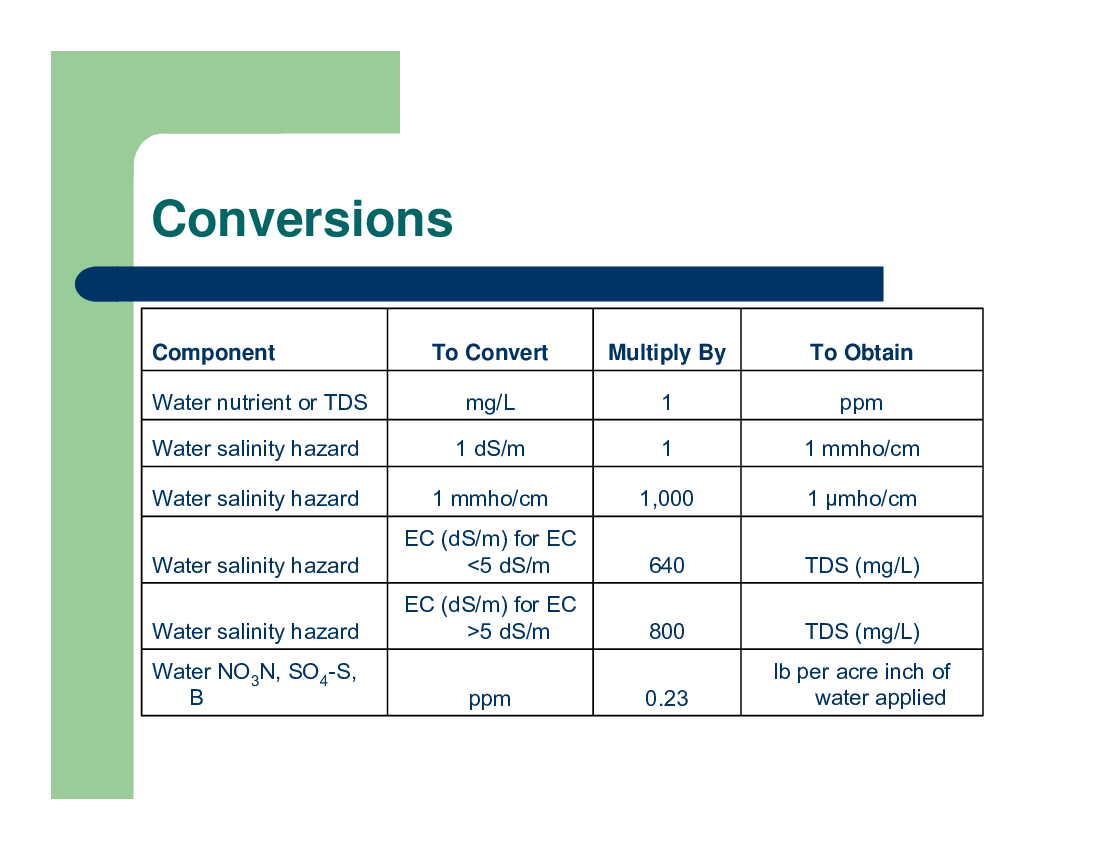 Conversions

| Component | To Convert | Multiply By | To Obtain |
|---|---|---|---|
| Water nutrient or TDS | mg/L | 1 | ppm |
| Water salinity hazard | 1 dS/m | 1 | 1 mmho/cm |
| Water salinity hazard | 1 mmho/cm | 1,000 | 1 µmho/cm |
| Water salinity hazard | EC (dS/m) for EC <5 dS/m | 640 | TDS (mg/L) |
| Water salinity hazard | EC (dS/m) for EC >5 dS/m | 800 | TDS (mg/L) |
| Water $NO_3N$, $SO_4$-S, B | ppm | 0.23 | lb per acre inch of water applied |